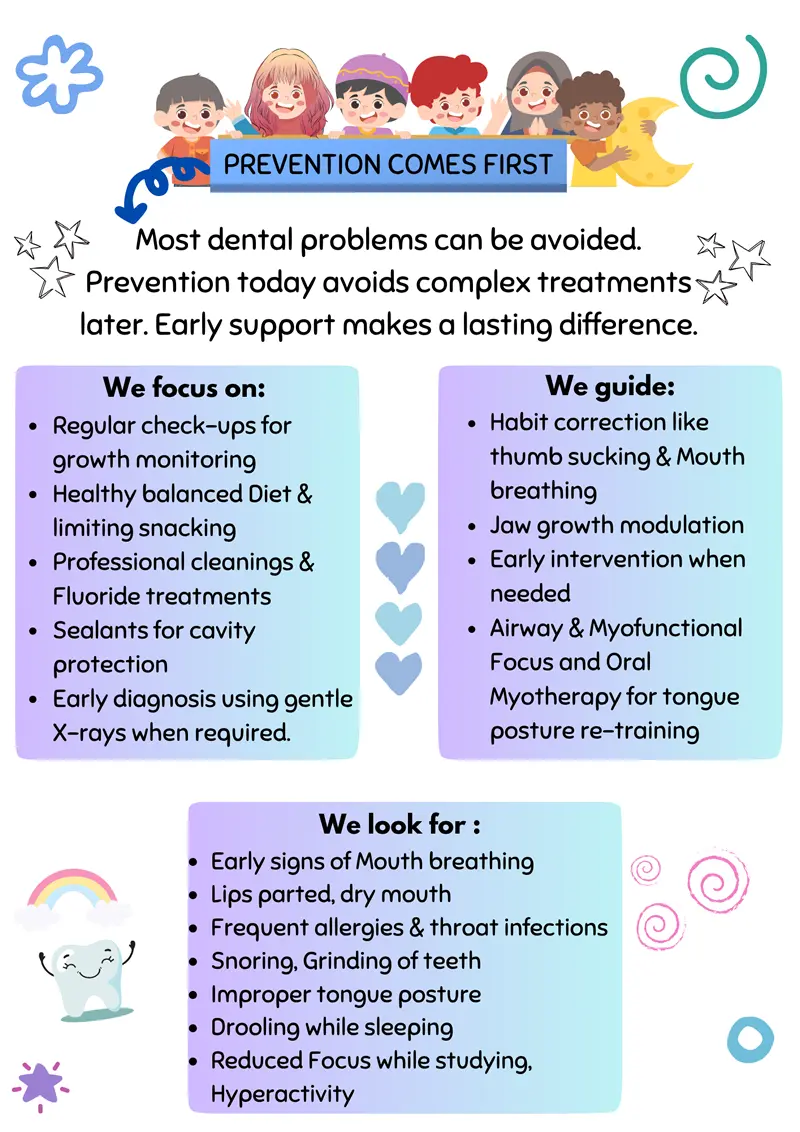 PREVENTION COMES FIRST

Most dental problems can be avoided. Prevention today avoids complex treatments later. Early support makes a lasting difference.

We focus on:
- Regular check-ups for growth monitoring
- Healthy balanced Diet & limiting snacking
- Professional cleanings & Fluoride treatments
- Sealants for cavity protection
- Early diagnosis using gentle X-rays when required.

We guide:
- Habit correction like thumb sucking & Mouth breathing
- Jaw growth modulation
- Early intervention when needed
- Airway & Myofunctional Focus and Oral Myotherapy for tongue posture re-training

We look for :
- Early signs of Mouth breathing
- Lips parted, dry mouth
- Frequent allergies & throat infections
- Snoring, Grinding of teeth
- Improper tongue posture
- Drooling while sleeping
- Reduced Focus while studying, Hyperactivity